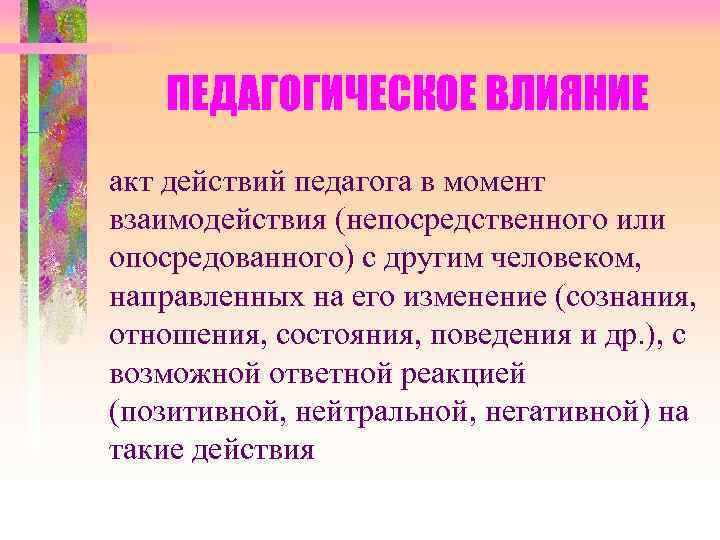 ПЕДАГОГИЧЕСКОЕ ВЛИЯНИЕ

акт действий педагога в момент взаимодействия (непосредственного или опосредованного) с другим человеком, направленных на его изменение (сознания, отношения, состояния, поведения и др.), с возможной ответной реакцией (позитивной, нейтральной, негативной) на такие действия